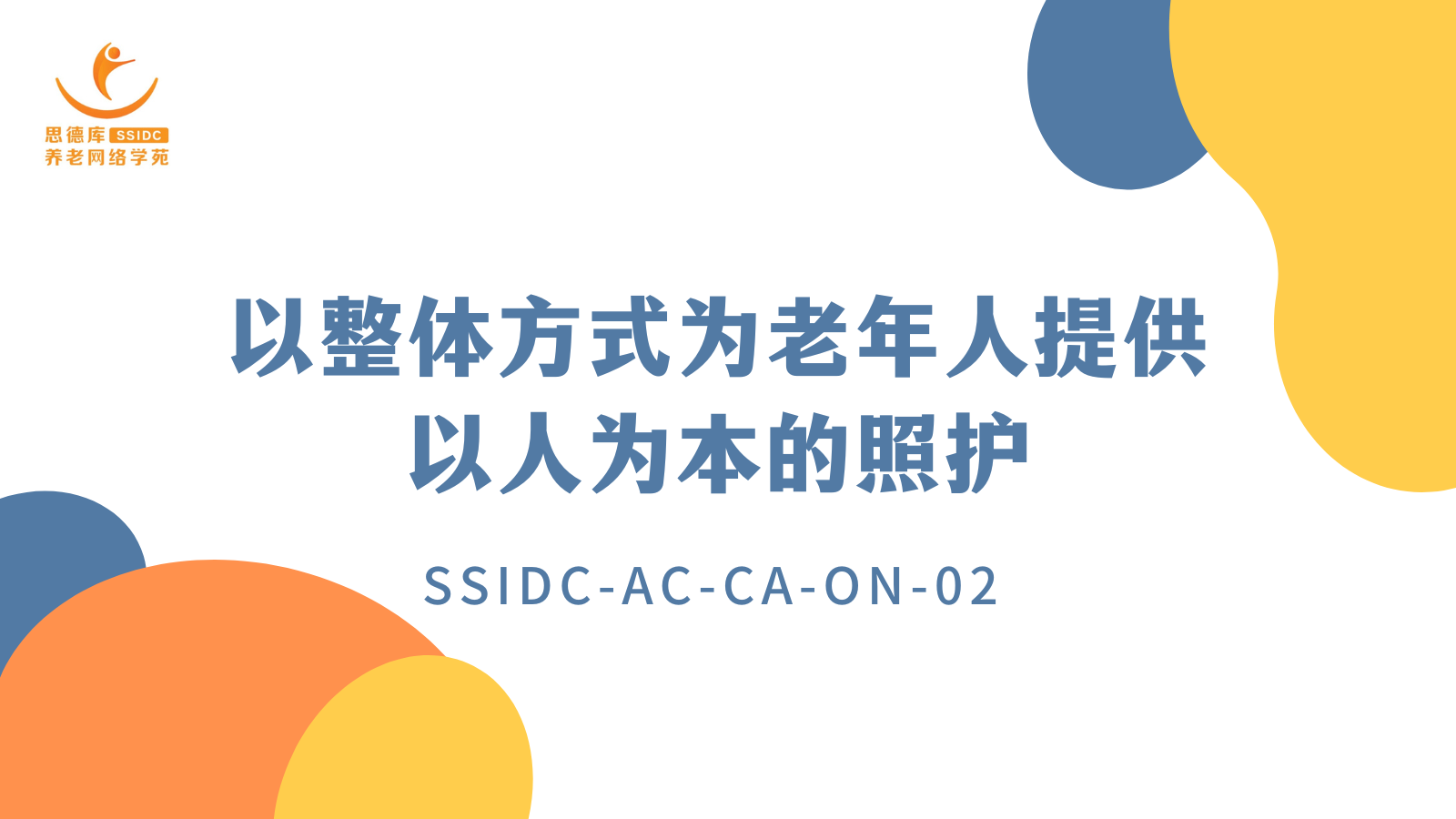 思德库 SSIDC
养老网络学苑

以整体方式为老年人提供
以人为本的照护

SSIDC-AC-CA-ON-02